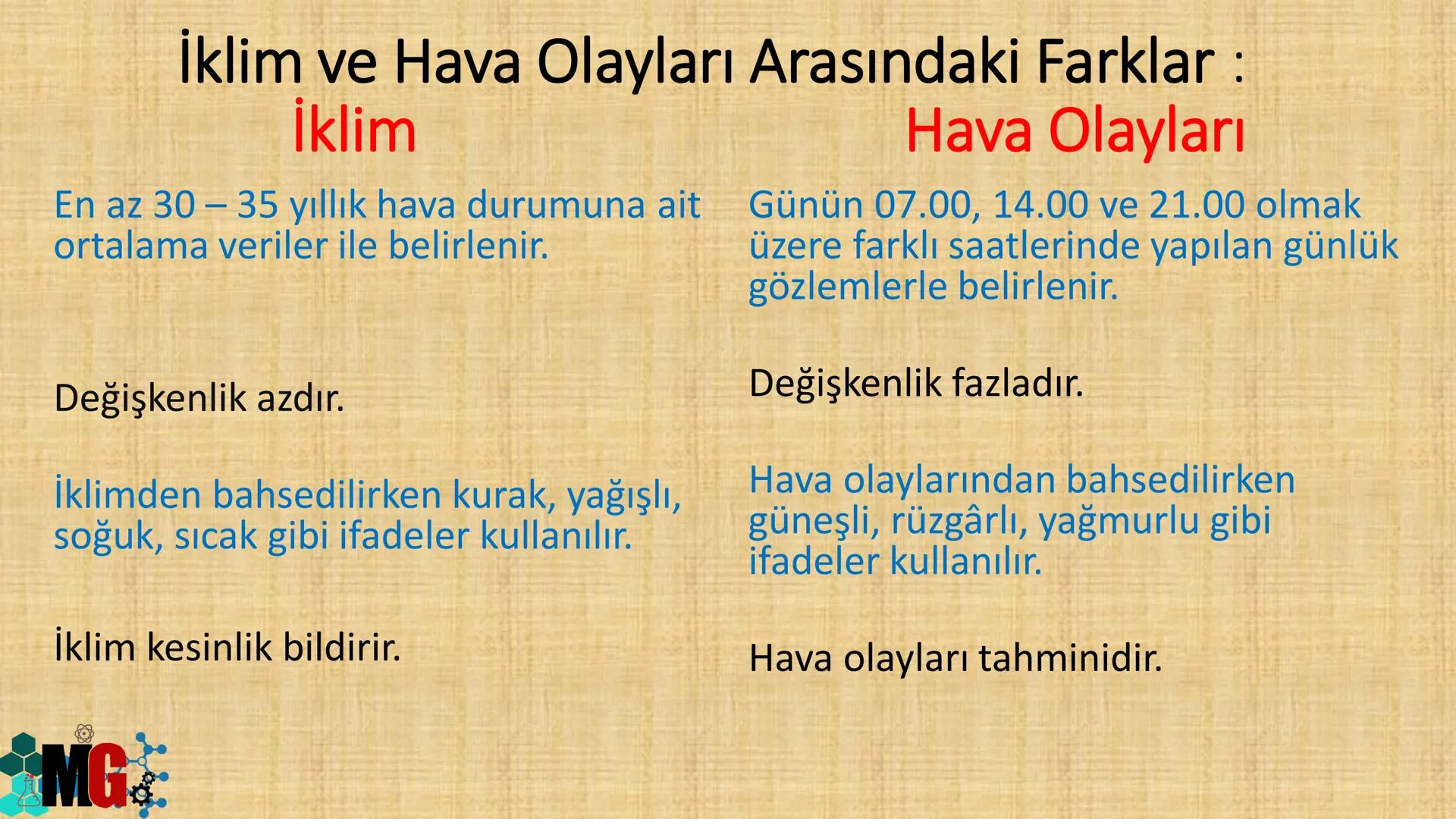 İklim ve Hava Olayları Arasındaki Farklar :

İklim

En az 30 – 35 yıllık hava durumuna ait ortalama veriler ile belirlenir.

Değişkenlik azdır.

İklimden bahsedilirken kurak, yağışlı, soğuk, sıcak gibi ifadeler kullanılır.

İklim kesinlik bildirir.

Hava Olayları

Günün 07.00, 14.00 ve 21.00 olmak üzere farklı saatlerinde yapılan günlük gözlemlerle belirlenir.

Değişkenlik fazladır.

Hava olaylarından bahsedilirken güneşli, rüzgârlı, yağmurlu gibi ifadeler kullanılır.

Hava olayları tahminidir.

MG